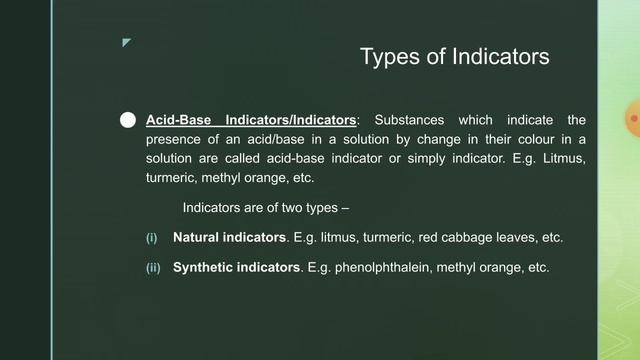 Types of Indicators

Acid-Base Indicators/Indicators: Substances which indicate the presence of an acid/base in a solution by change in their colour in a solution are called acid-base indicator or simply indicator. E.g. Litmus, turmeric, methyl orange, etc.

Indicators are of two types –

(i) Natural indicators. E.g. litmus, turmeric, red cabbage leaves, etc.

(ii) Synthetic indicators. E.g. phenolphthalein, methyl orange, etc.